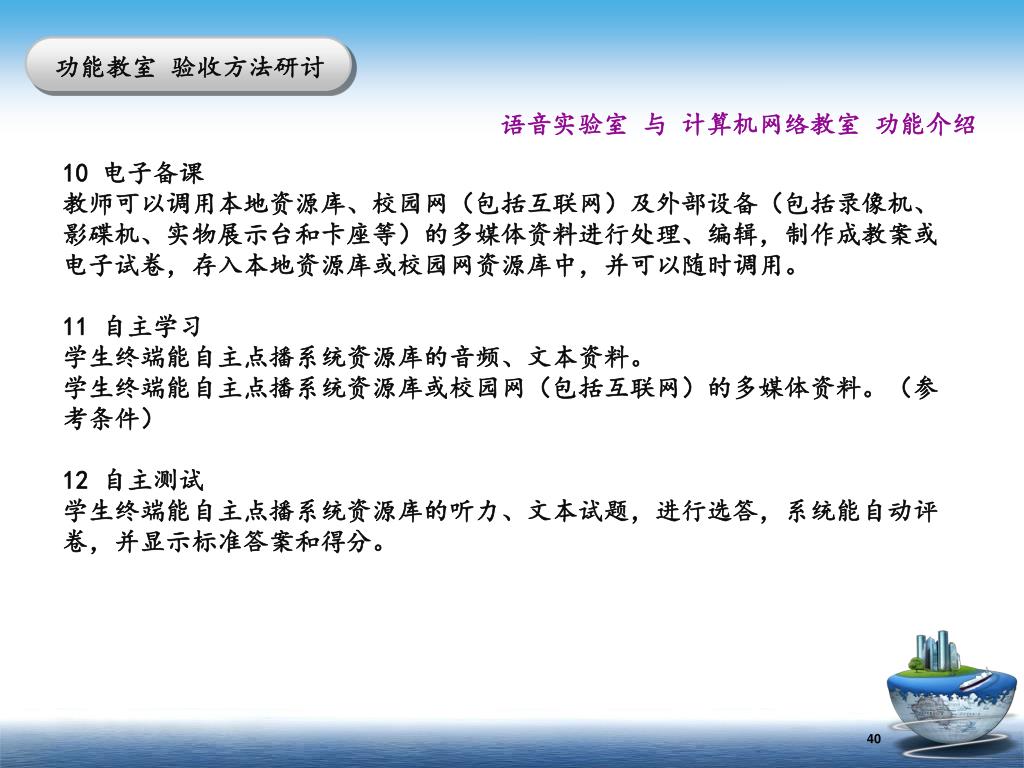 功能教室 验收方法研讨

语音实验室 与 计算机网络教室 功能介绍

10 电子备课
教师可以调用本地资源库、校园网（包括互联网）及外部设备（包括录像机、影碟机、实物展示台和卡座等）的多媒体资料进行处理、编辑，制作成教案或电子试卷，存入本地资源库或校园网资源库中，并可以随时调用。

11 自主学习
学生终端能自主点播系统资源库的音频、文本资料。
学生终端能自主点播系统资源库或校园网（包括互联网）的多媒体资料。（参考条件）

12 自主测试
学生终端能自主点播系统资源库的听力、文本试题，进行选答，系统能自动评卷，并显示标准答案和得分。

40